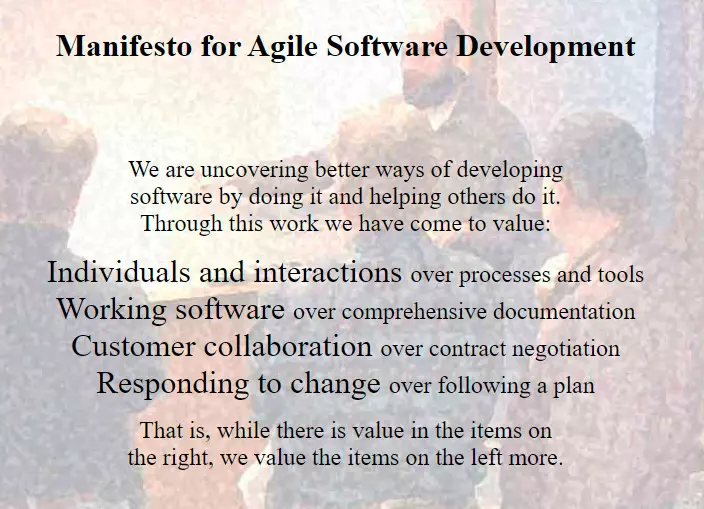 Manifesto for Agile Software Development

We are uncovering better ways of developing software by doing it and helping others do it. Through this work we have come to value:

Individuals and interactions over processes and tools
Working software over comprehensive documentation
Customer collaboration over contract negotiation
Responding to change over following a plan

That is, while there is value in the items on the right, we value the items on the left more.